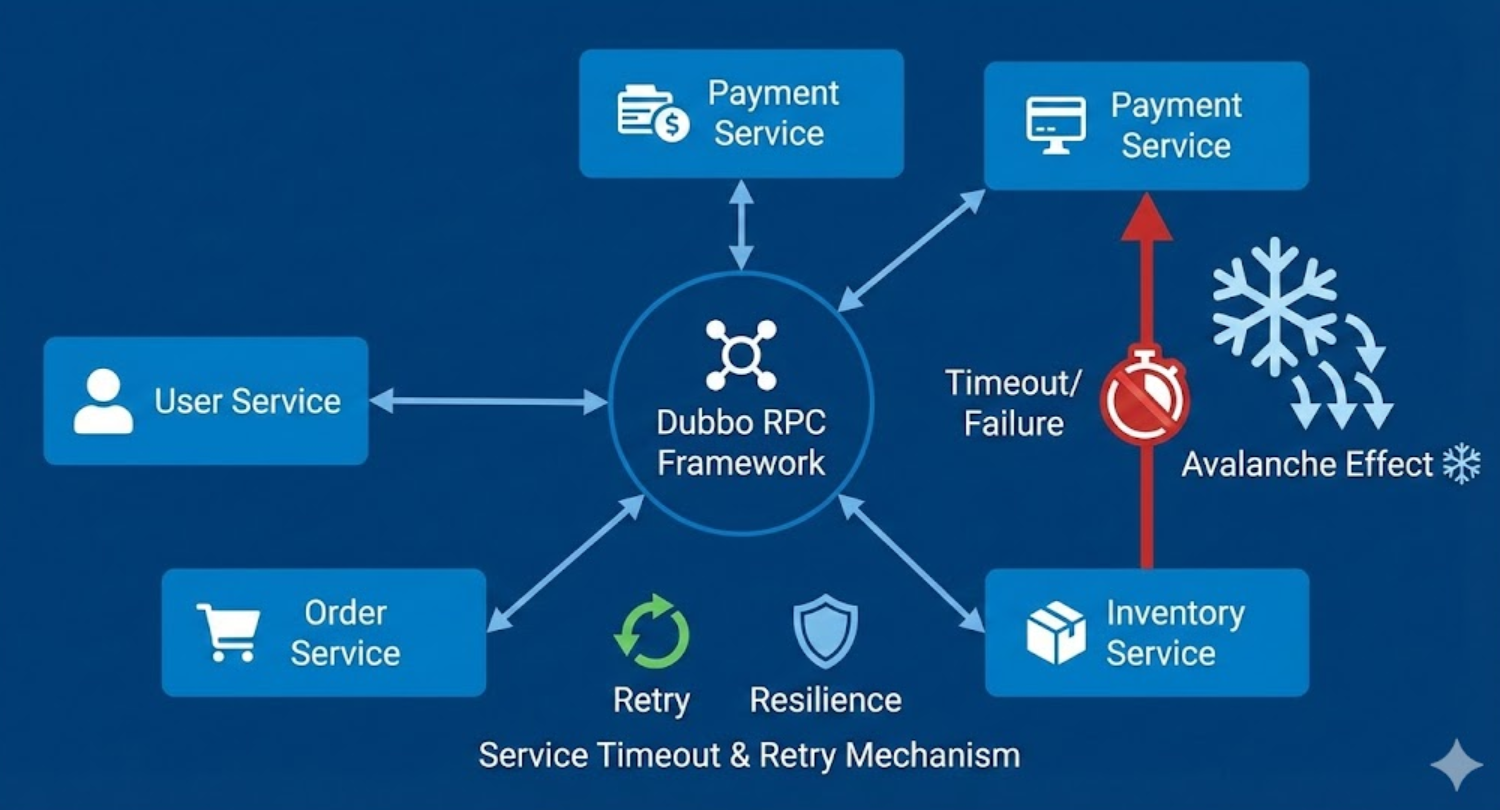 Payment Service

Payment Service

User Service

Dubbo RPC Framework

Timeout/ Failure

Avalanche Effect

Order Service

Inventory Service

Retry

Resilience

Service Timeout & Retry Mechanism